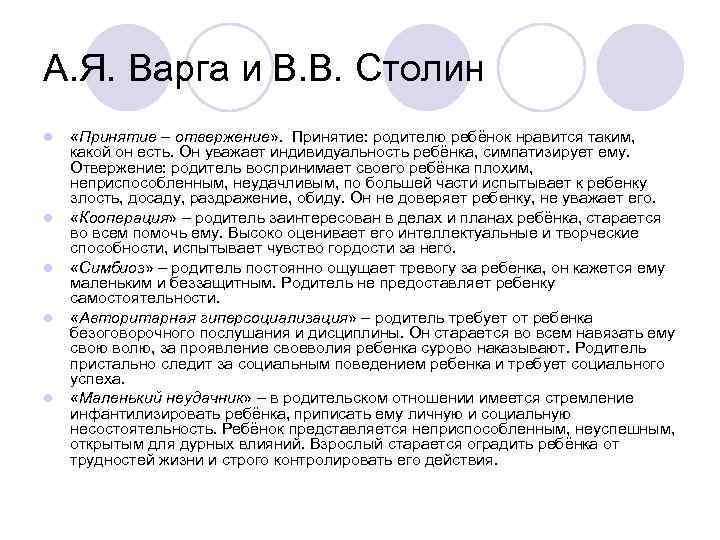 А.Я. Варга и В.В. Столин

«Принятие – отвержение». Принятие: родителю ребёнок нравится таким, какой он есть. Он уважает индивидуальность ребёнка, симпатизирует ему. Отвержение: родитель воспринимает своего ребёнка плохим, неприспособленным, неудачливым, по большей части испытывает к ребенку злость, досаду, раздражение, обиду. Он не доверяет ребенку, не уважает его.

«Кооперация» – родитель заинтересован в делах и планах ребёнка, старается во всем помочь ему. Высоко оценивает его интеллектуальные и творческие способности, испытывает чувство гордости за него.

«Симбиоз» – родитель постоянно ощущает тревогу за ребенка, он кажется ему маленьким и беззащитным. Родитель не предоставляет ребенку самостоятельности.

«Авторитарная гиперсоциализация» – родитель требует от ребенка безоговорочного послушания и дисциплины. Он старается во всем навязать ему свою волю, за проявление своеволия ребенка сурово наказывают. Родитель пристально следит за социальным поведением ребенка и требует социального успеха.

«Маленький неудачник» – в родительском отношении имеется стремление инфантилизировать ребёнка, приписать ему личную и социальную несостоятельность. Ребёнок представляется неприспособленным, неуспешным, открытым для дурных влияний. Взрослый старается оградить ребёнка от трудностей жизни и строго контролировать его действия.